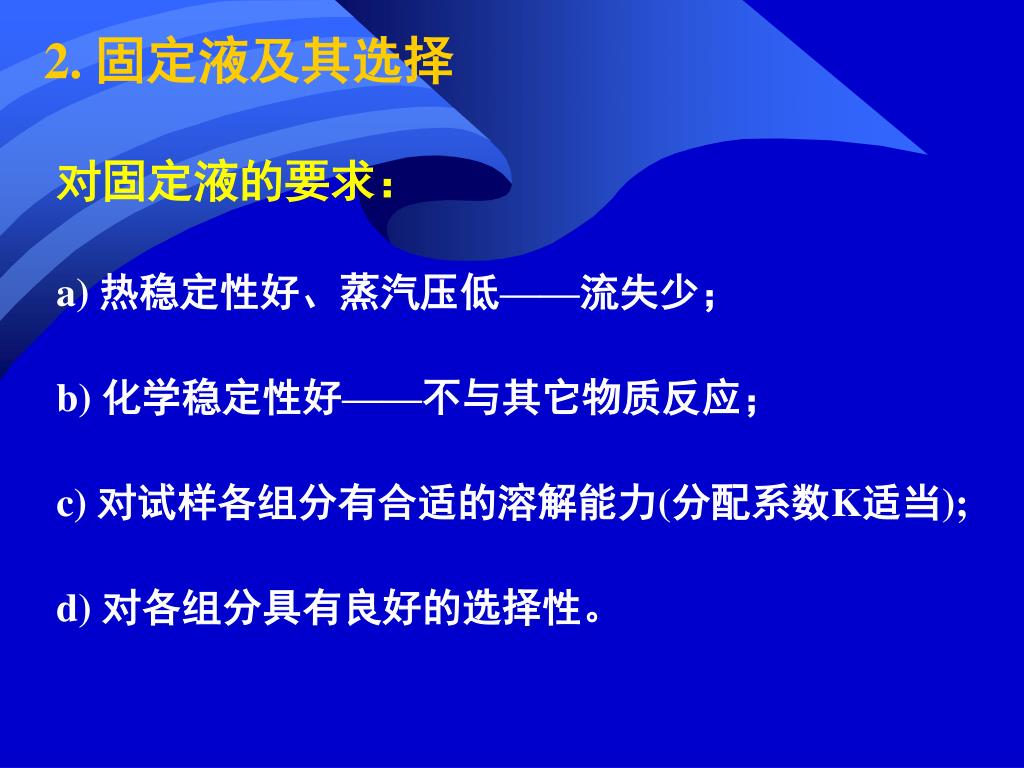 2. 固定液及其选择

对固定液的要求：

a) 热稳定性好、蒸汽压低——流失少；

b) 化学稳定性好——不与其它物质反应；

c) 对试样各组分有合适的溶解能力(分配系数K适当);

d) 对各组分具有良好的选择性。